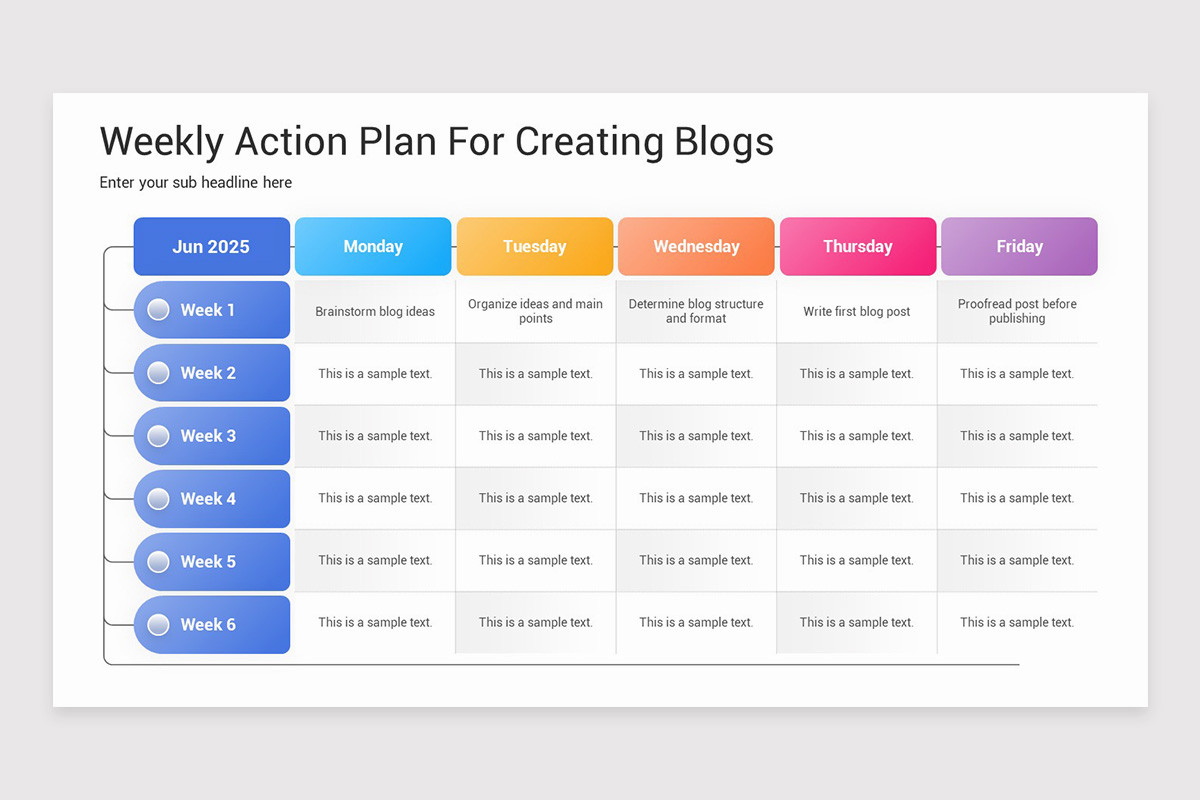 Weekly Action Plan For Creating Blogs

Enter your sub headline here

| Jun 2025 | Monday | Tuesday | Wednesday | Thursday | Friday |
|---|---|---|---|---|---|
| Week 1 | Brainstorm blog ideas | Organize ideas and main points | Determine blog structure and format | Write first blog post | Proofread post before publishing |
| Week 2 | This is a sample text. | This is a sample text. | This is a sample text. | This is a sample text. | This is a sample text. |
| Week 3 | This is a sample text. | This is a sample text. | This is a sample text. | This is a sample text. | This is a sample text. |
| Week 4 | This is a sample text. | This is a sample text. | This is a sample text. | This is a sample text. | This is a sample text. |
| Week 5 | This is a sample text. | This is a sample text. | This is a sample text. | This is a sample text. | This is a sample text. |
| Week 6 | This is a sample text. | This is a sample text. | This is a sample text. | This is a sample text. | This is a sample text. |